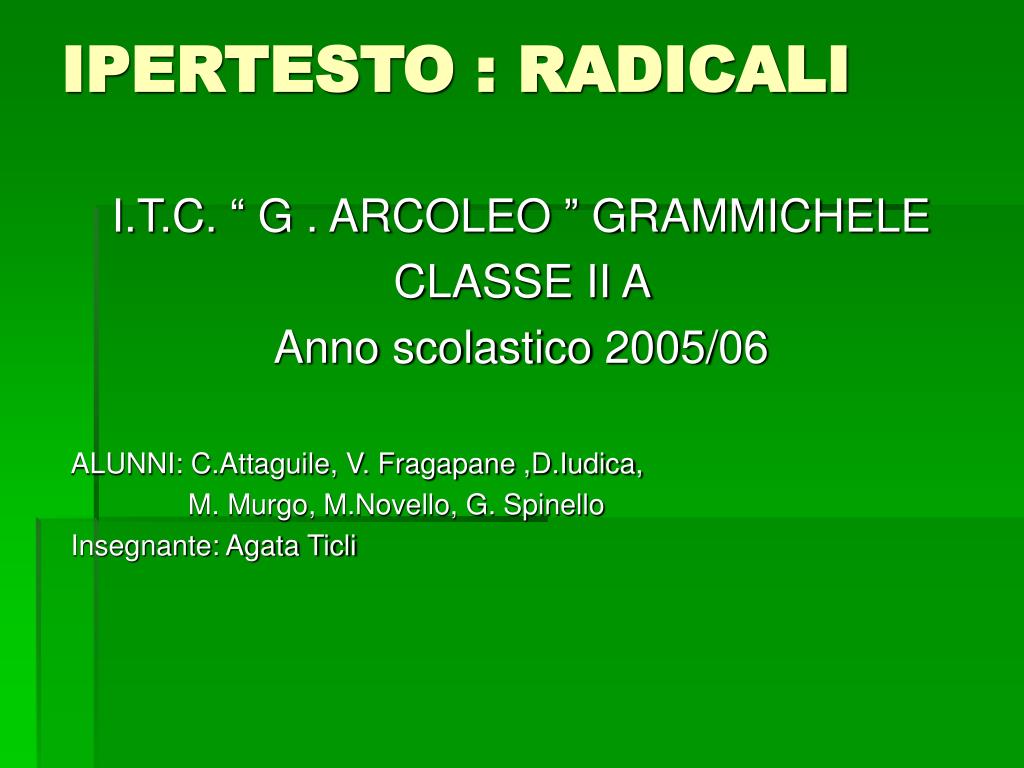 IPERTESTO : RADICALI

I.T.C. “ G . ARCOLEO ” GRAMMICHELE
CLASSE II A
Anno scolastico 2005/06

ALUNNI: C.Attaguile, V. Fragapane ,D.Iudica,
M. Murgo, M.Novello, G. Spinello
Insegnante: Agata Ticli